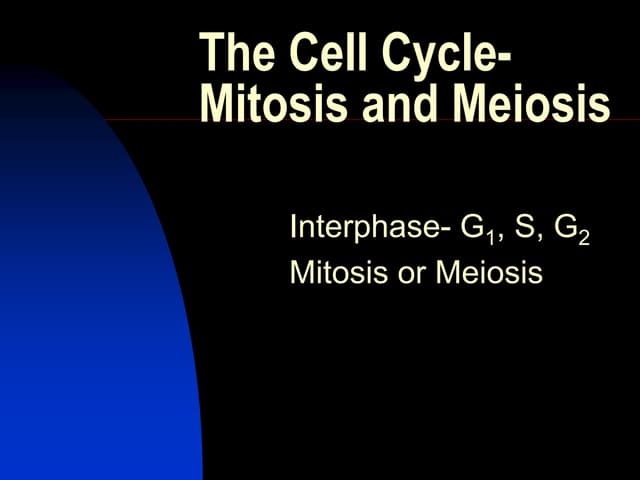 The Cell Cycle-
Mitosis and Meiosis

Interphase- $G_1$, S, $G_2$
Mitosis or Meiosis